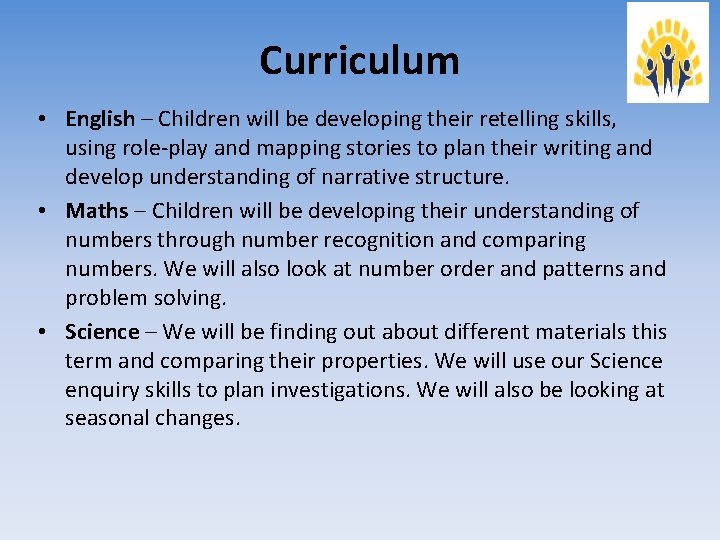 Curriculum

• English – Children will be developing their retelling skills, using role-play and mapping stories to plan their writing and develop understanding of narrative structure.
• Maths – Children will be developing their understanding of numbers through number recognition and comparing numbers. We will also look at number order and patterns and problem solving.
• Science – We will be finding out about different materials this term and comparing their properties. We will use our Science enquiry skills to plan investigations. We will also be looking at seasonal changes.